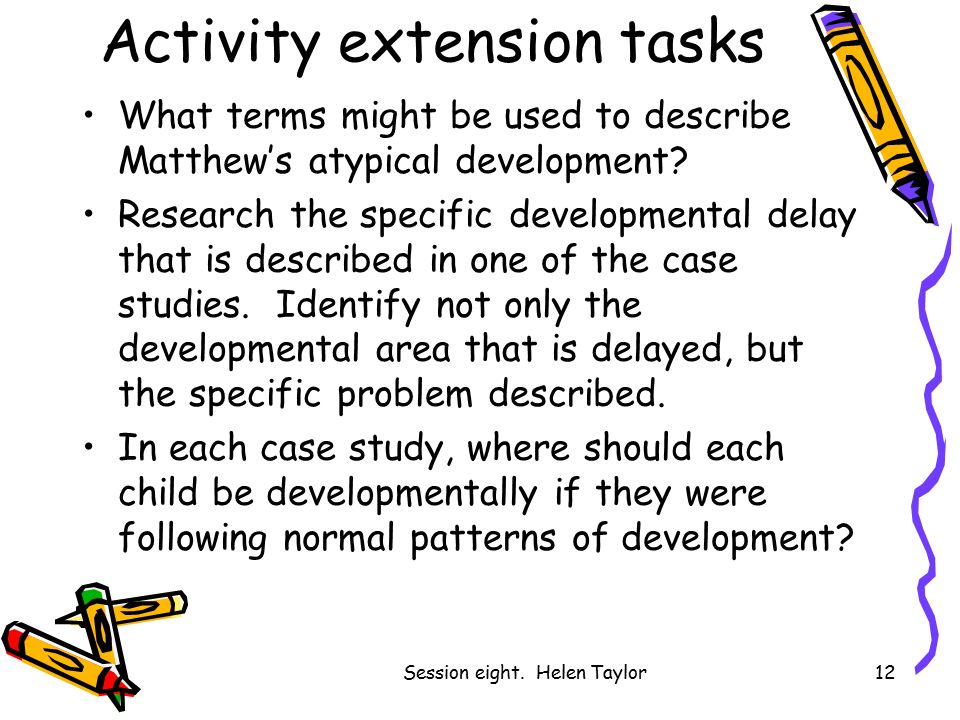 Activity extension tasks

• What terms might be used to describe Matthew's atypical development?

• Research the specific developmental delay that is described in one of the case studies. Identify not only the developmental area that is delayed, but the specific problem described.

• In each case study, where should each child be developmentally if they were following normal patterns of development?

Session eight. Helen Taylor

12